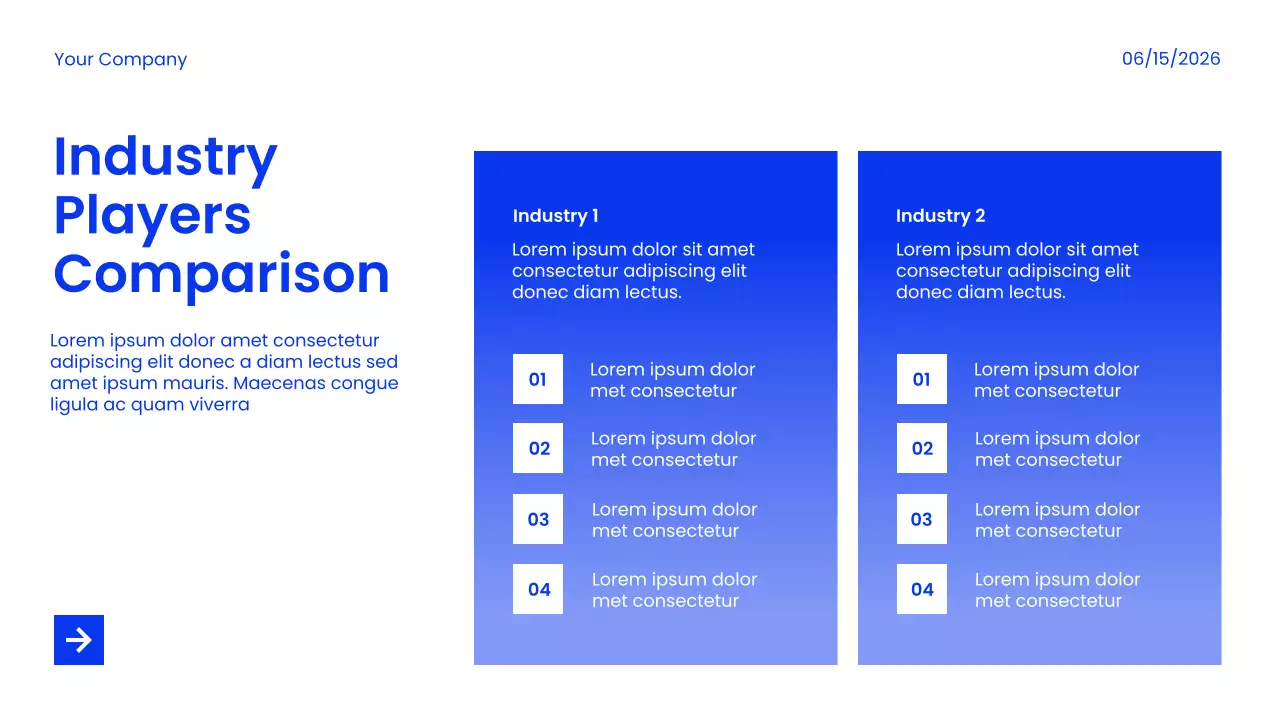 Your Company

06/15/2026

Industry Players Comparison

Lorem ipsum dolor amet consectetur adipiscing elit donec a diam lectus sed amet ipsum mauris. Maecenas congue ligula ac quam viverra

Industry 1

Lorem ipsum dolor sit amet consectetur adipiscing elit donec diam lectus.

01 Lorem ipsum dolor met consectetur

02 Lorem ipsum dolor met consectetur

03 Lorem ipsum dolor met consectetur

04 Lorem ipsum dolor met consectetur

Industry 2

Lorem ipsum dolor sit amet consectetur adipiscing elit donec diam lectus.

01 Lorem ipsum dolor met consectetur

02 Lorem ipsum dolor met consectetur

03 Lorem ipsum dolor met consectetur

04 Lorem ipsum dolor met consectetur